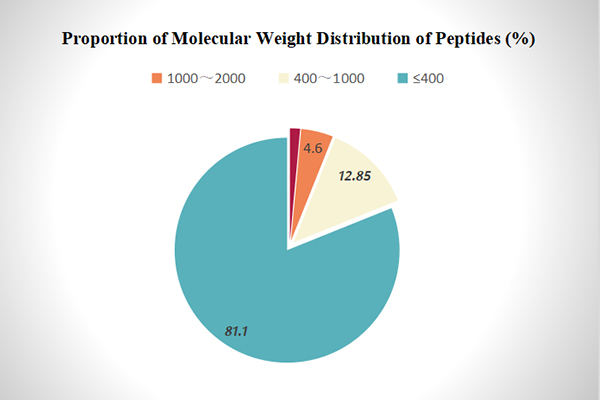 Proportion of Molecular Weight Distribution of Peptides (%)

1000～2000 400～1000 ≤400

4.6

12.85

81.1